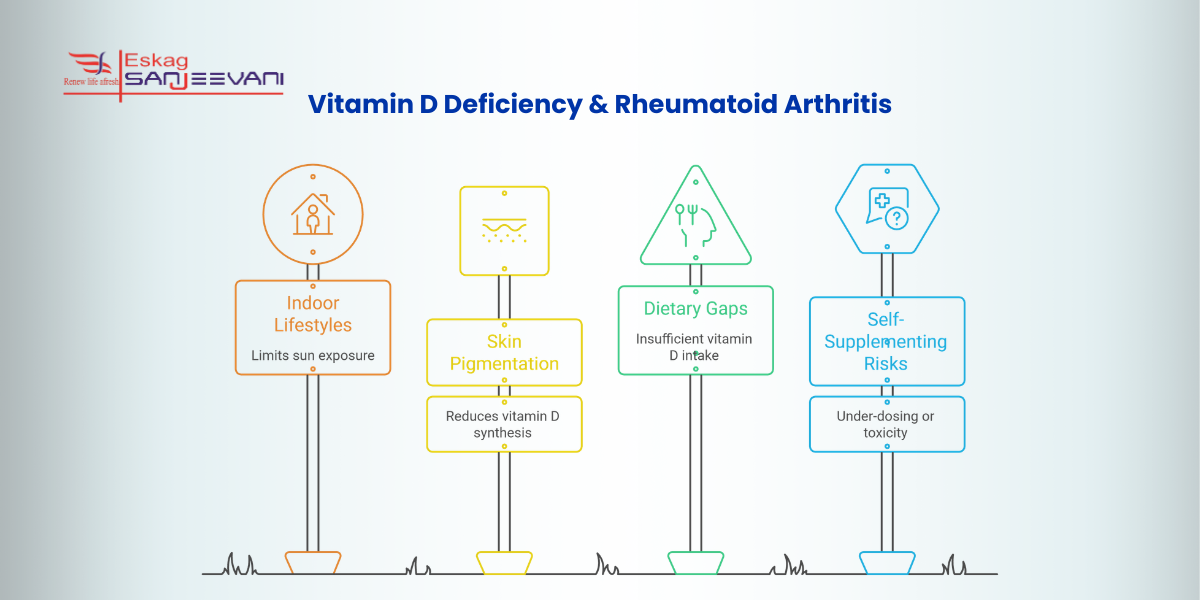 Eskag
SANJEEVANI
Renew life afresh

Vitamin D Deficiency & Rheumatoid Arthritis

Indoor Lifestyles

Limits sun exposure

Skin Pigmentation

Reduces vitamin D synthesis

Dietary Gaps

Insufficient vitamin D intake

Self-Supplementing Risks

Under-dosing or toxicity